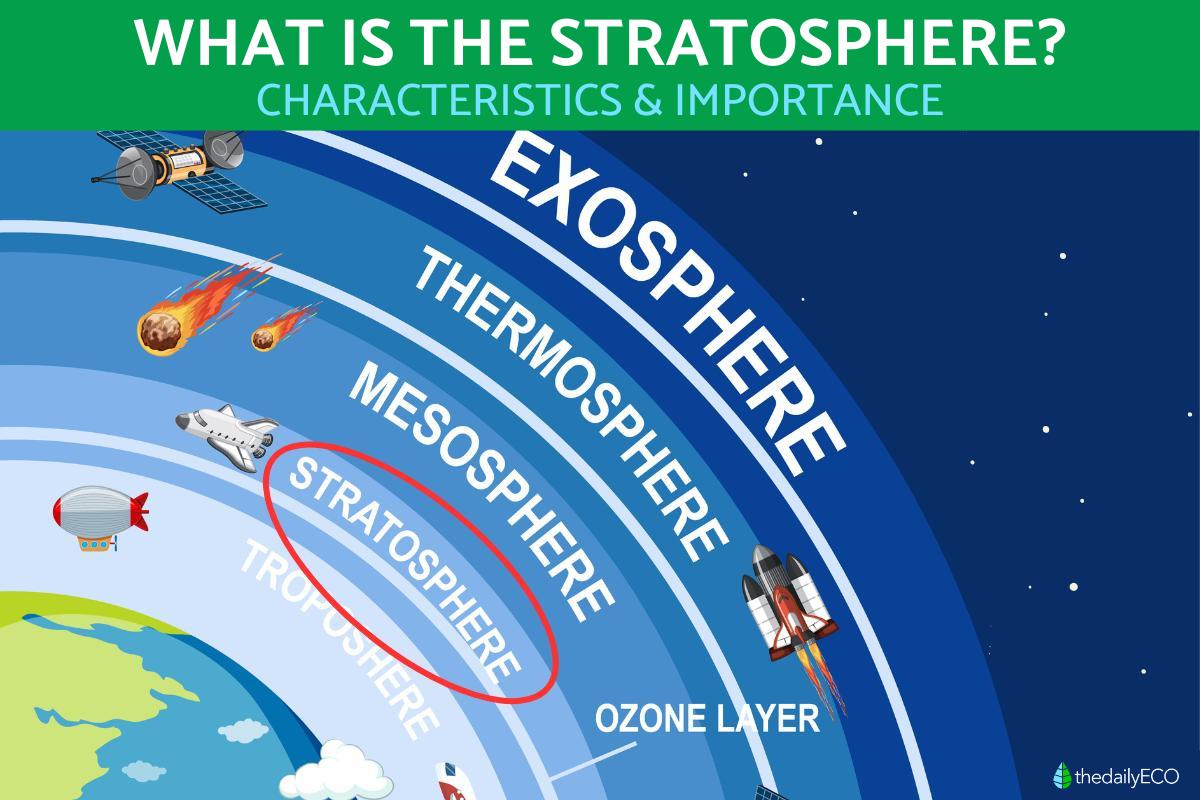 WHAT IS THE STRATOSPHERE?
CHARACTERISTICS & IMPORTANCE

EXOSPHERE
THERMOSPHERE
MESOSPHERE
STRATOSPHERE
TROPOSHERE
OZONE LAYER

thedailyECO